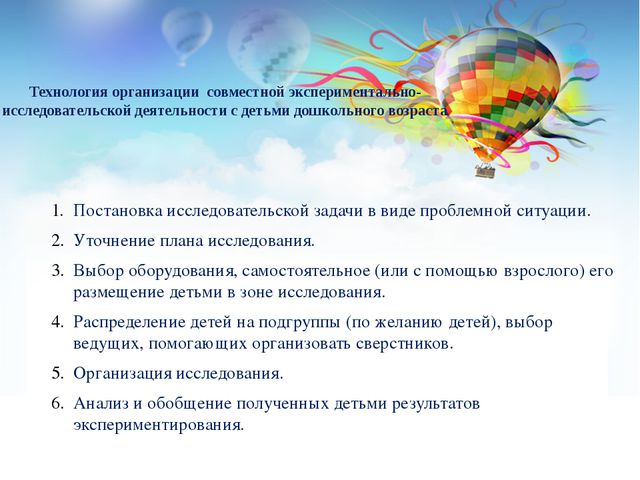 Технология организации совместной экспериментально-исследовательской деятельности с детьми дошкольного возраста

1. Постановка исследовательской задачи в виде проблемной ситуации.
2. Уточнение плана исследования.
3. Выбор оборудования, самостоятельное (или с помощью взрослого) его размещение детьми в зоне исследования.
4. Распределение детей на подгруппы (по желанию детей), выбор ведущих, помогающих организовать сверстников.
5. Организация исследования.
6. Анализ и обобщение полученных детьми результатов экспериментирования.